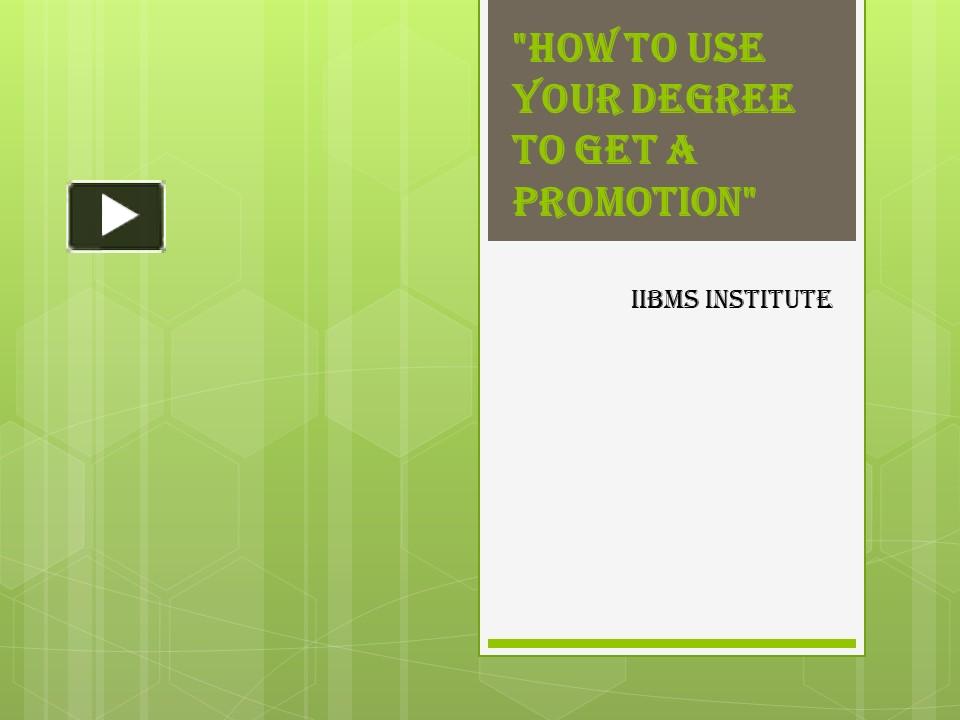 "HOW TO USE YOUR DEGREE TO GET A PROMOTION"

IIBMS INSTITUTE